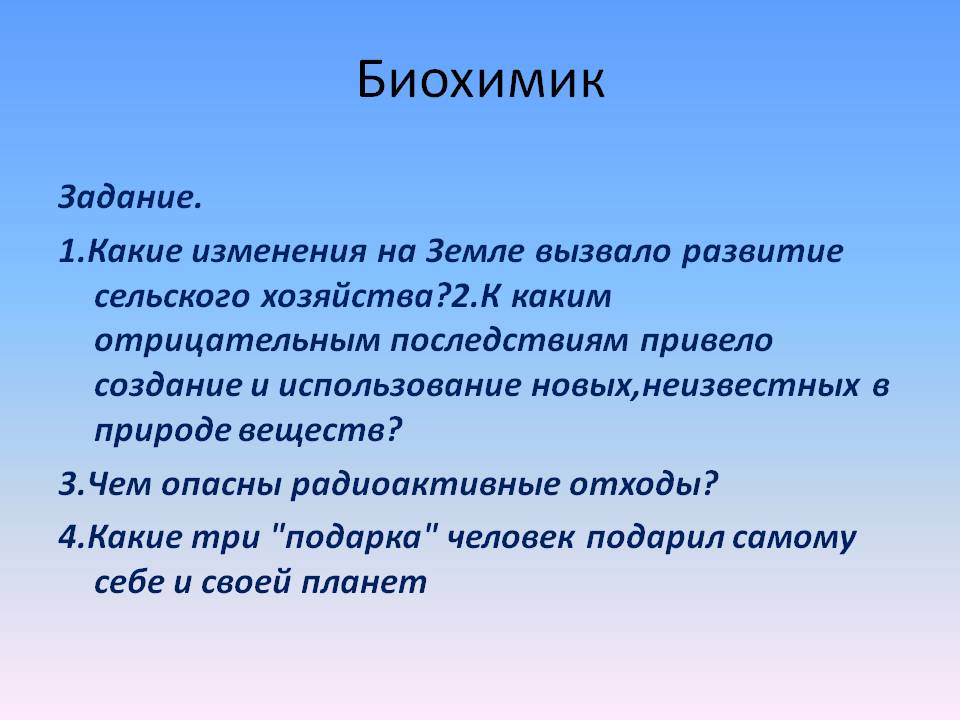 Биохимик

Задание.

1.Какие изменения на Земле вызвало развитие сельского хозяйства?2.К каким отрицательным последствиям привело создание и использование новых,неизвестных в природе веществ?

3.Чем опасны радиоактивные отходы?

4.Какие три "подарка" человек подарил самому себе и своей планет